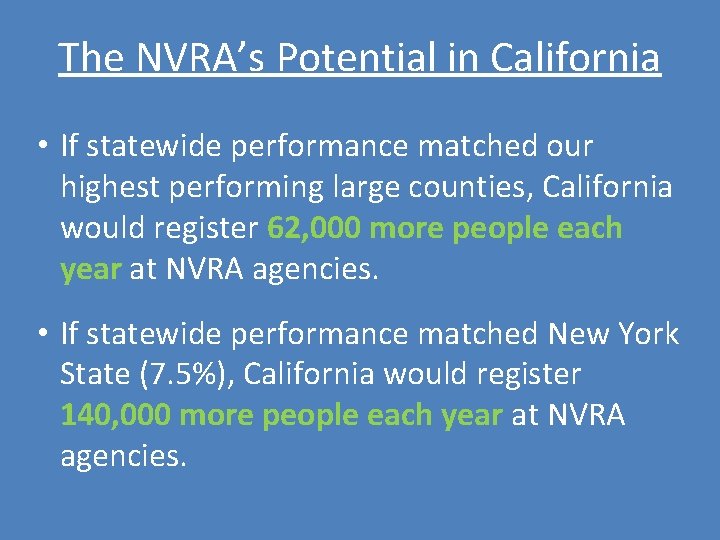 The NVRA's Potential in California

• If statewide performance matched our highest performing large counties, California would register 62,000 more people each year at NVRA agencies.

• If statewide performance matched New York State (7.5%), California would register 140,000 more people each year at NVRA agencies.